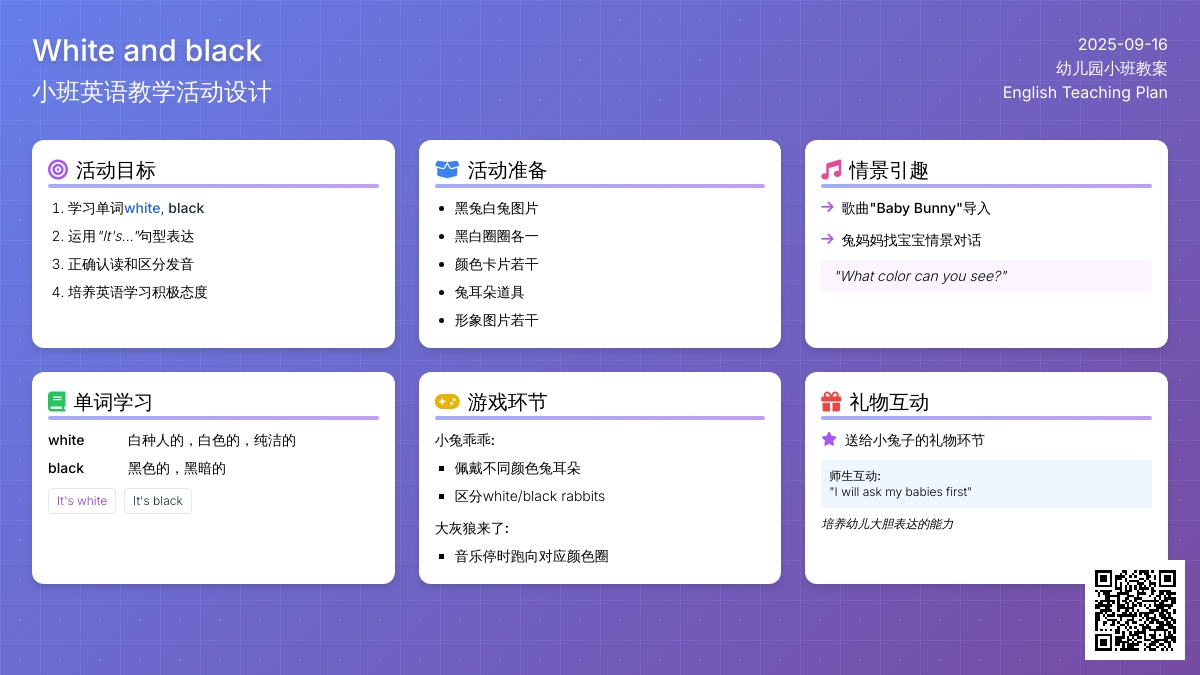 White and black
小班英语教学活动设计

2025-09-16
幼儿园小班教案
English Teaching Plan

活动目标
1. 学习单词white, black
2. 运用"It's..."句型表达
3. 正确认读和区分发音
4. 培养英语学习积极态度

活动准备
- 黑兔白兔图片
- 黑白圈圈各一
- 颜色卡片若干
- 兔耳朵道具
- 形象图片若干

情景引趣
→ 歌曲"Baby Bunny"导入
→ 兔妈妈找宝宝情景对话
"What color can you see?"

单词学习
white 白种人的，白色的，纯洁的
black 黑色的，黑暗的
It's white It's black

游戏环节
小兔乖乖:
- 佩戴不同颜色兔耳朵
- 区分white/black rabbits
大灰狼来了:
- 音乐停时跑向对应颜色圈

礼物互动
送给小兔子的礼物环节
师生互动:
"I will ask my babies first"
培养幼儿大胆表达的能力